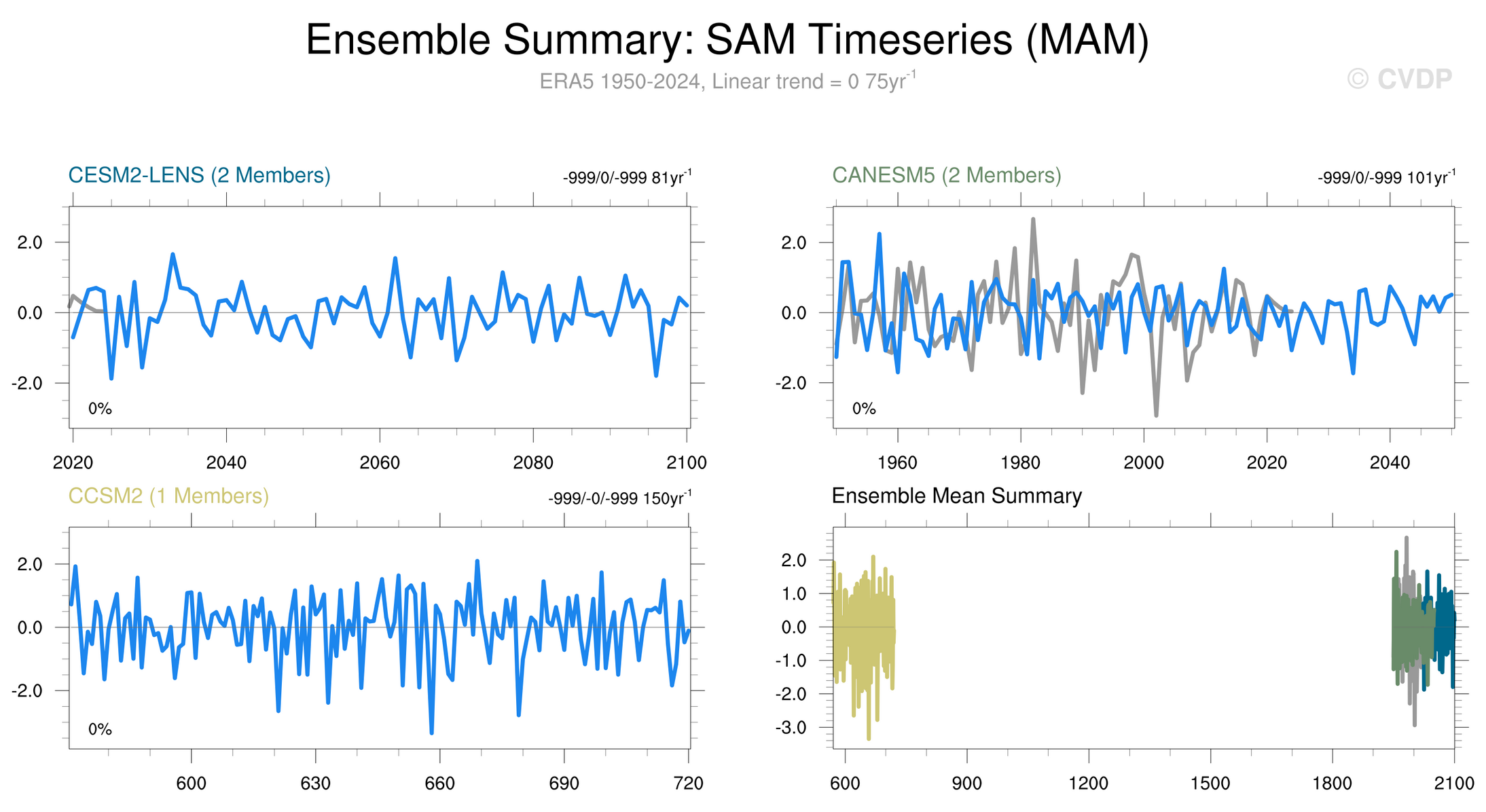 Ensemble Summary: SAM Timeseries (MAM)

ERA5 1950-2024, Linear trend = 0 75yr$^{-1}$

© CVDP

CESM2-LENS (2 Members)

-999/0/-999 81yr$^{-1}$

2.0
0.0
-2.0

0%

2020
2040
2060
2080
2100

CANESM5 (2 Members)

-999/0/-999 101yr$^{-1}$

2.0
0.0
-2.0

0%

1960
1980
2000
2020
2040

CCSM2 (1 Members)

-999/-0/-999 150yr$^{-1}$

2.0
0.0
-2.0

0%

600
630
660
690
720

Ensemble Mean Summary

2.0
1.0
0.0
-1.0
-2.0
-3.0

600
900
1200
1500
1800
2100